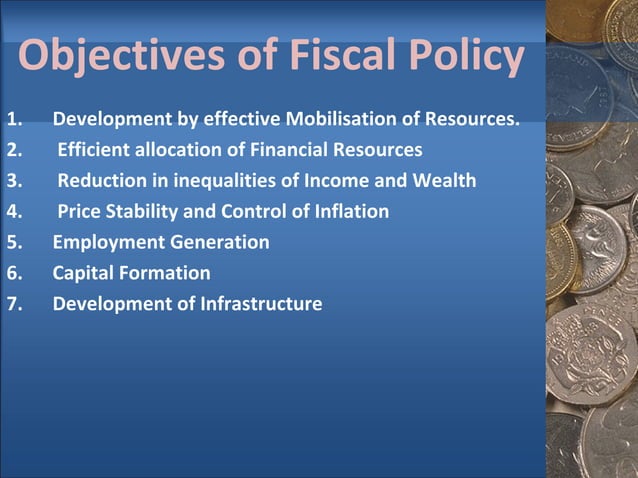 Objectives of Fiscal Policy

1. Development by effective Mobilisation of Resources.
2. Efficient allocation of Financial Resources
3. Reduction in inequalities of Income and Wealth
4. Price Stability and Control of Inflation
5. Employment Generation
6. Capital Formation
7. Development of Infrastructure